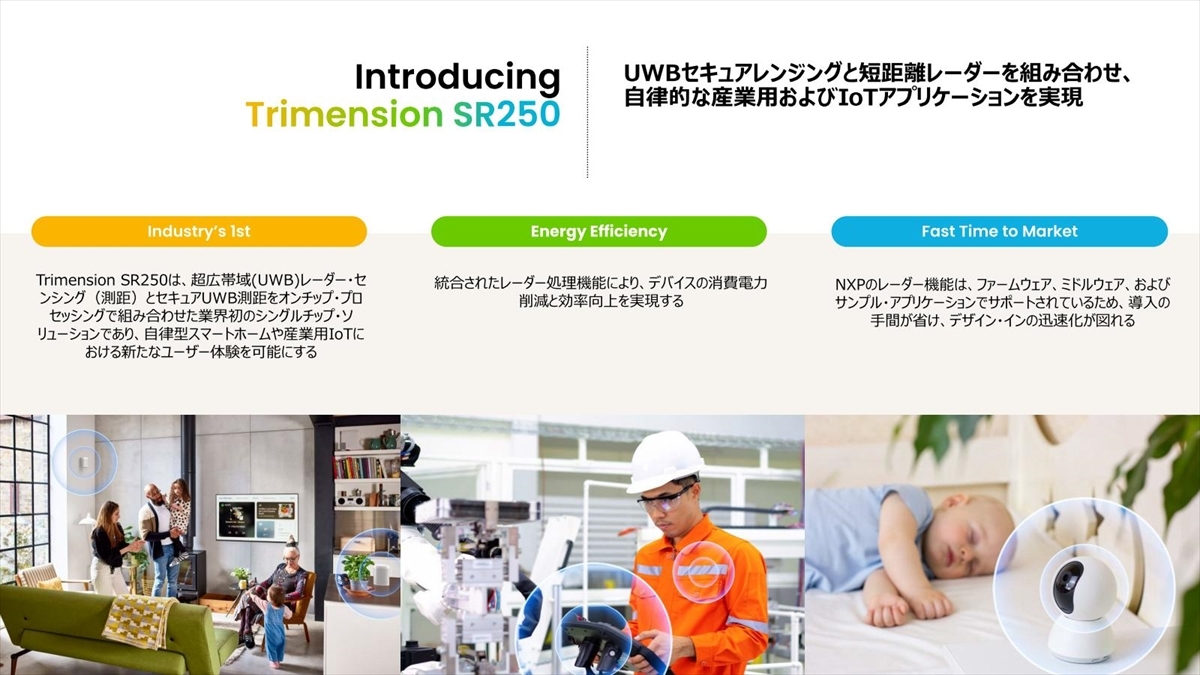 Introducing
Trimension SR250

UWBセキュアレンジングと短距離レーダーを組み合わせ、自律的な産業用およびIoTアプリケーションを実現

Industry's 1st

Trimension SR250は、超広帯域(UWB)レーダー・センシング（測距）とセキュアUWB測距をオンチップ・プロセッシングで組み合わせた業界初のシングルチップ・ソリューションであり、自律型スマートホームや産業用IoTにおける新たなユーザー体験を可能にする

Energy Efficiency

統合されたレーダー処理機能により、デバイスの消費電力削減と効率向上を実現する

Fast Time to Market

NXPのレーダー機能は、ファームウェア、ミドルウェア、およびサンプル・アプリケーションでサポートされているため、導入の手間が省け、デザイン・インの迅速化が図れる